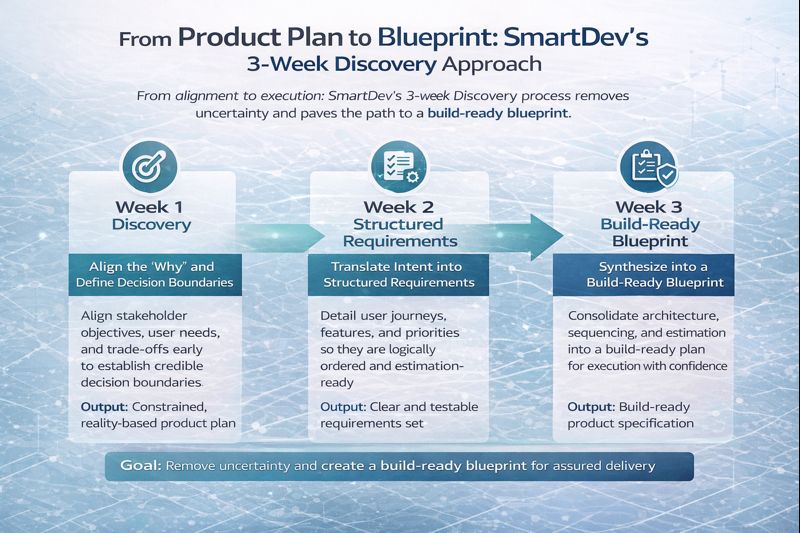 From Product Plan to Blueprint: SmartDev's 3-Week Discovery Approach

From alignment to execution: SmartDev's 3-week Discovery process removes uncertainty and paves the path to a build-ready blueprint.

Week 1
Discovery

Align the 'Why" and Define Decision Boundaries

Align stakeholder objectives, user needs, and trade-offs early to establish credible decision boundaries.

Output: Constrained, reality-based product plan

Week 2
Structured Requirements

Translate Intent into Structured Requirements

Detail user journeys, features, and priorities so they are logically ordered and estimation-ready

Output: Clear and testable requirements set

Week 3
Build-Ready Blueprint

Synthesize into a Build-Ready Blueprint

Consolidate architecture, sequencing, and estimation into a build-ready plan for execution with confidence

Output: Build-ready product specification

Goal: Remove uncertainty and create a build-ready blueprint for assured delivery